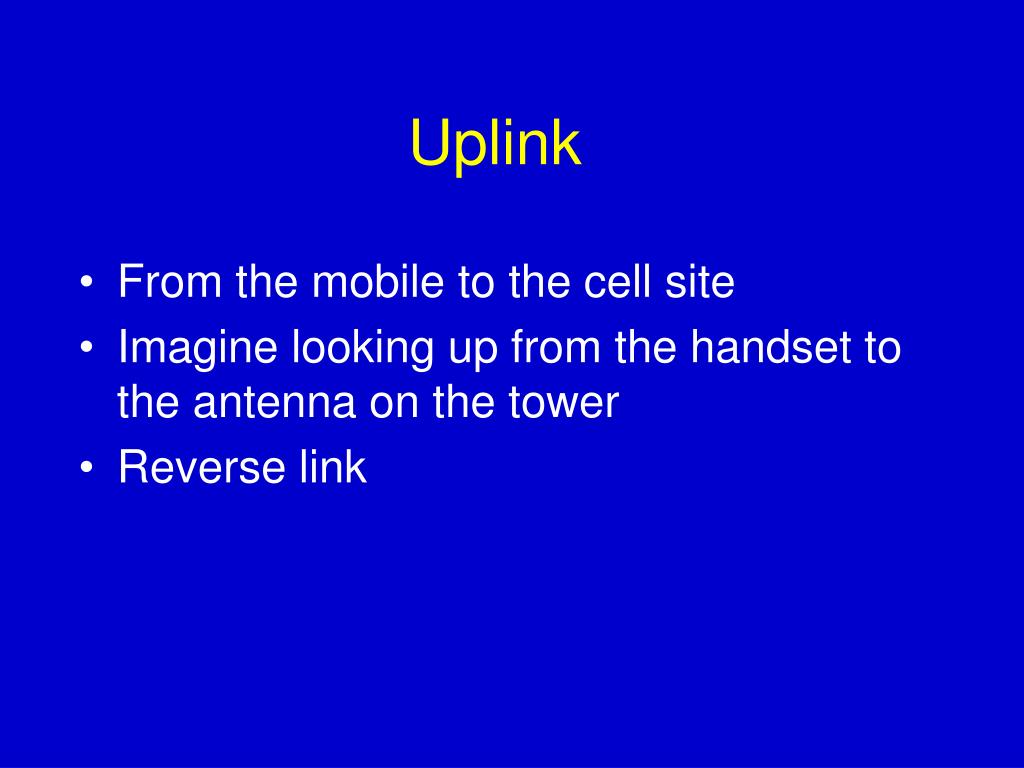 Uplink

• From the mobile to the cell site
• Imagine looking up from the handset to the antenna on the tower
• Reverse link